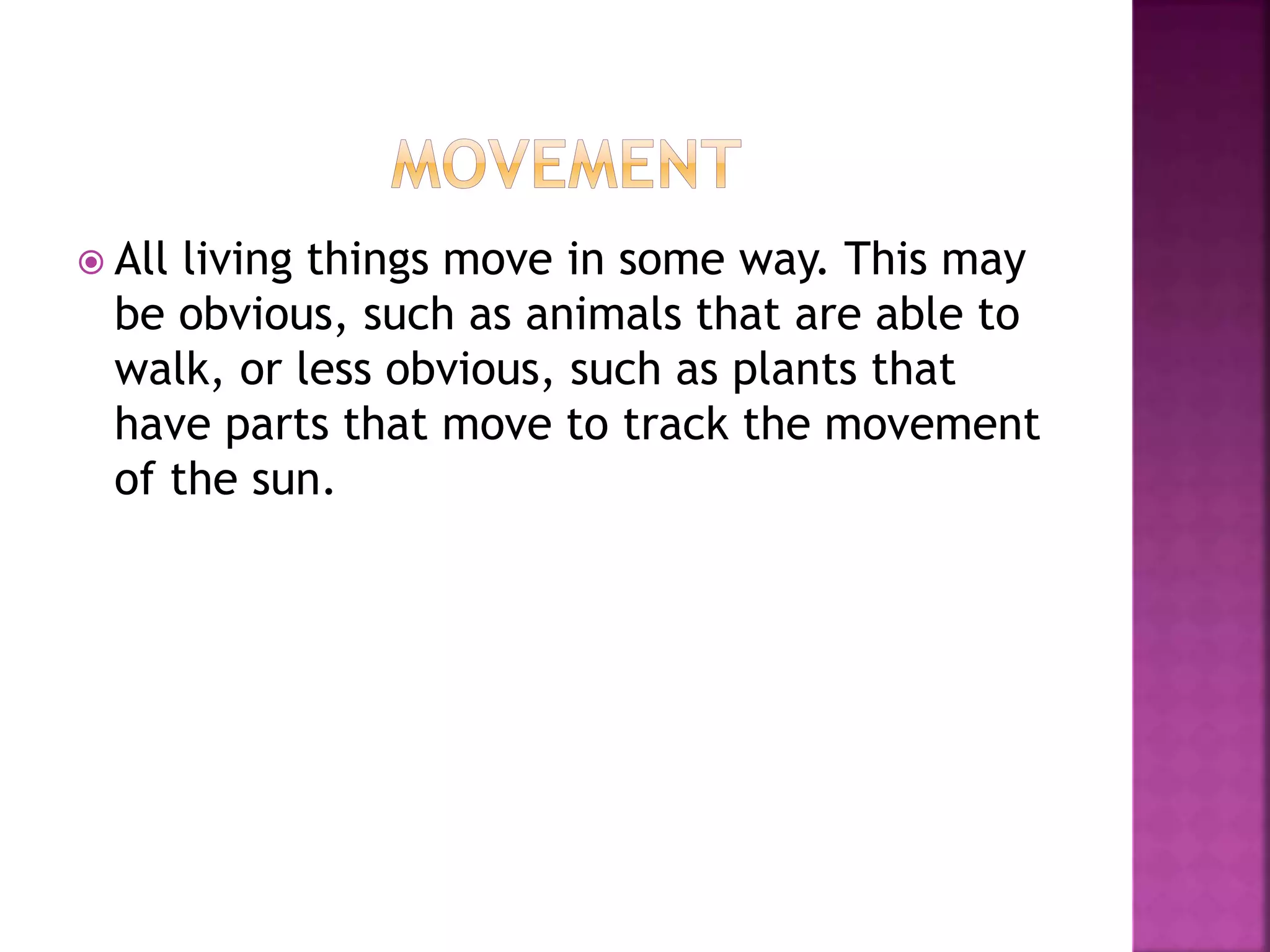 MOVEMENT

All living things move in some way. This may be obvious, such as animals that are able to walk, or less obvious, such as plants that have parts that move to track the movement of the sun.